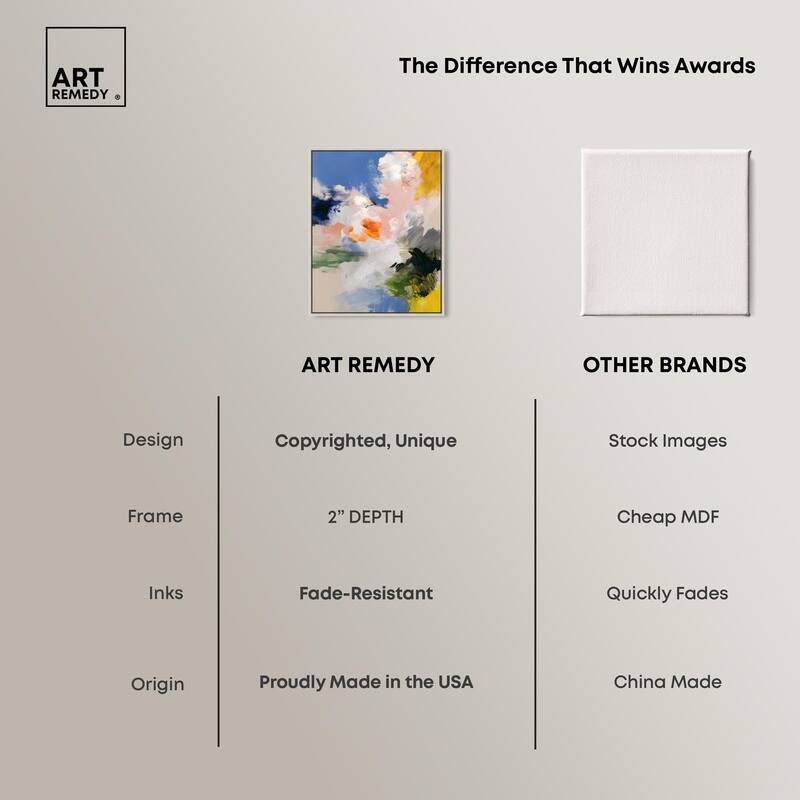 ART REMEDY ®

The Difference That Wins Awards

| | ART REMEDY | OTHER BRANDS |
|---|---|---|
| Design | Copyrighted, Unique | Stock Images |
| Frame | 2” DEPTH | Cheap MDF |
| Inks | Fade-Resistant | Quickly Fades |
| Origin | Proudly Made in the USA | China Made |